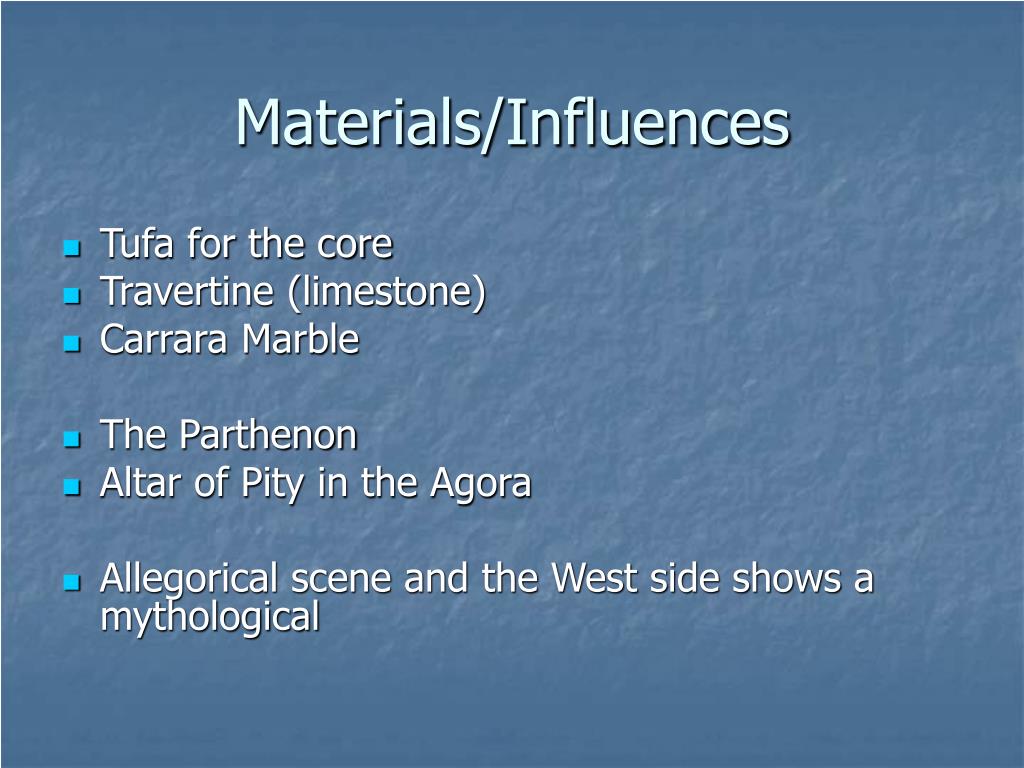 Materials/Influences

- Tufa for the core
- Travertine (limestone)
- Carrara Marble

- The Parthenon
- Altar of Pity in the Agora

- Allegorical scene and the West side shows a mythological